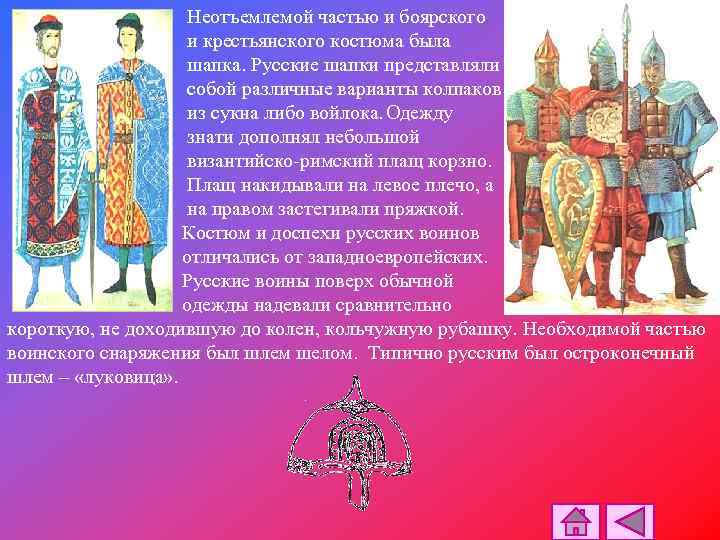 Неотъемлемой частью и боярского и крестьянского костюма была шапка. Русские шапки представляли собой различные варианты колпаков из сукна либо войлока. Одежду знати дополнял небольшой византийско-римский плащ корзно. Плащ накидывали на левое плечо, а на правом застегивали пряжкой. Костюм и доспехи русских воинов отличались от западноевропейских. Русские воины поверх обычной одежды надевали сравнительно короткую, не доходившую до колен, кольчужную рубашку. Необходимой частью воинского снаряжения был шлем шелом. Типично русским был остроконечный шлем – «луковица».